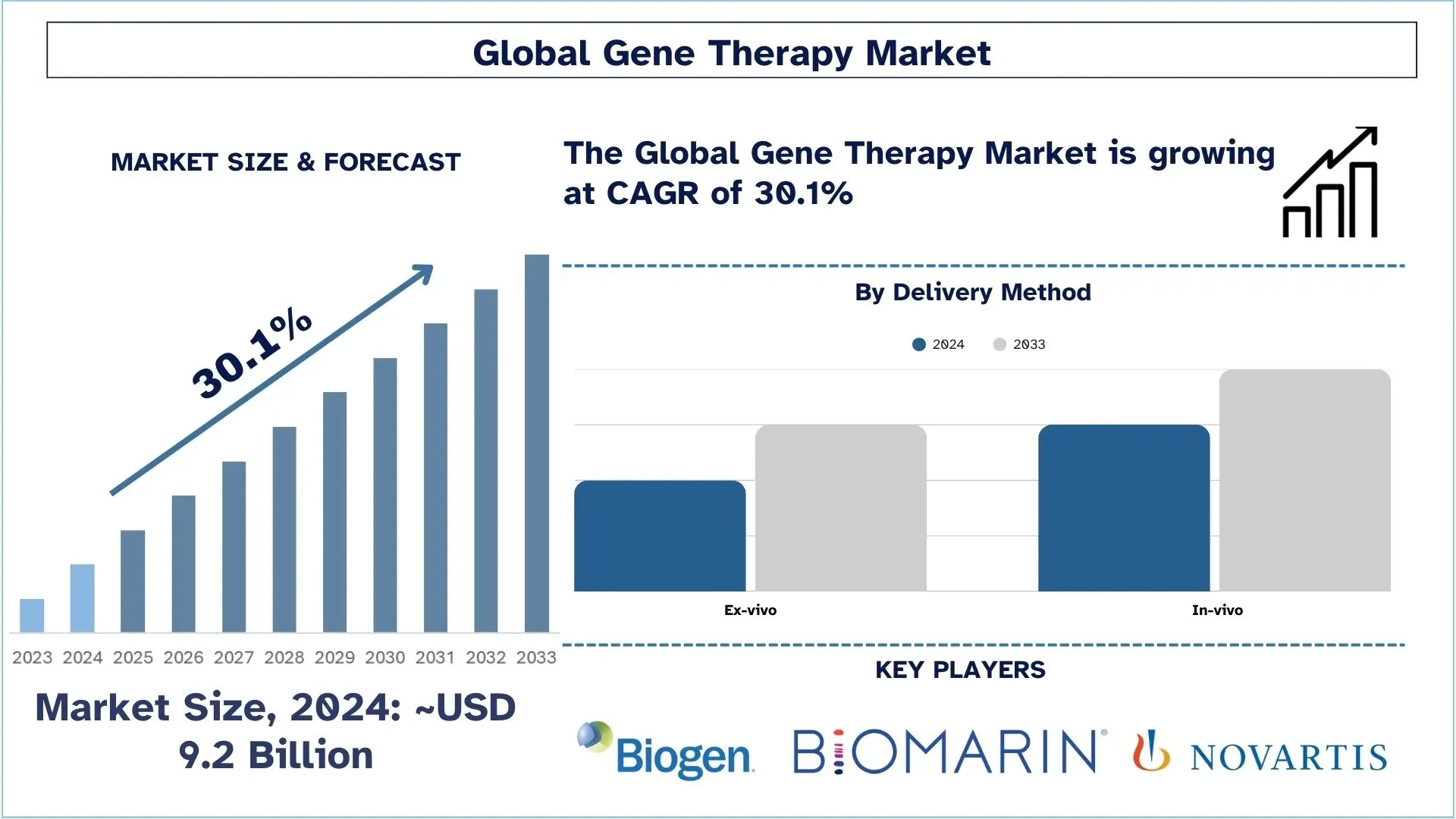 Global Gene Therapy Market

MARKET SIZE & FORECAST

30.1%

2023 2024 2025 2026 2027 2028 2029 2030 2031 2032 2033

Market Size, 2024: ~USD 9.2 Billion

The Global Gene Therapy Market is growing at CAGR of 30.1%

By Delivery Method

2024 2033

Ex-vivo

In-vivo

KEY PLAYERS

Biogen

BIOMARIN

NOVARTIS